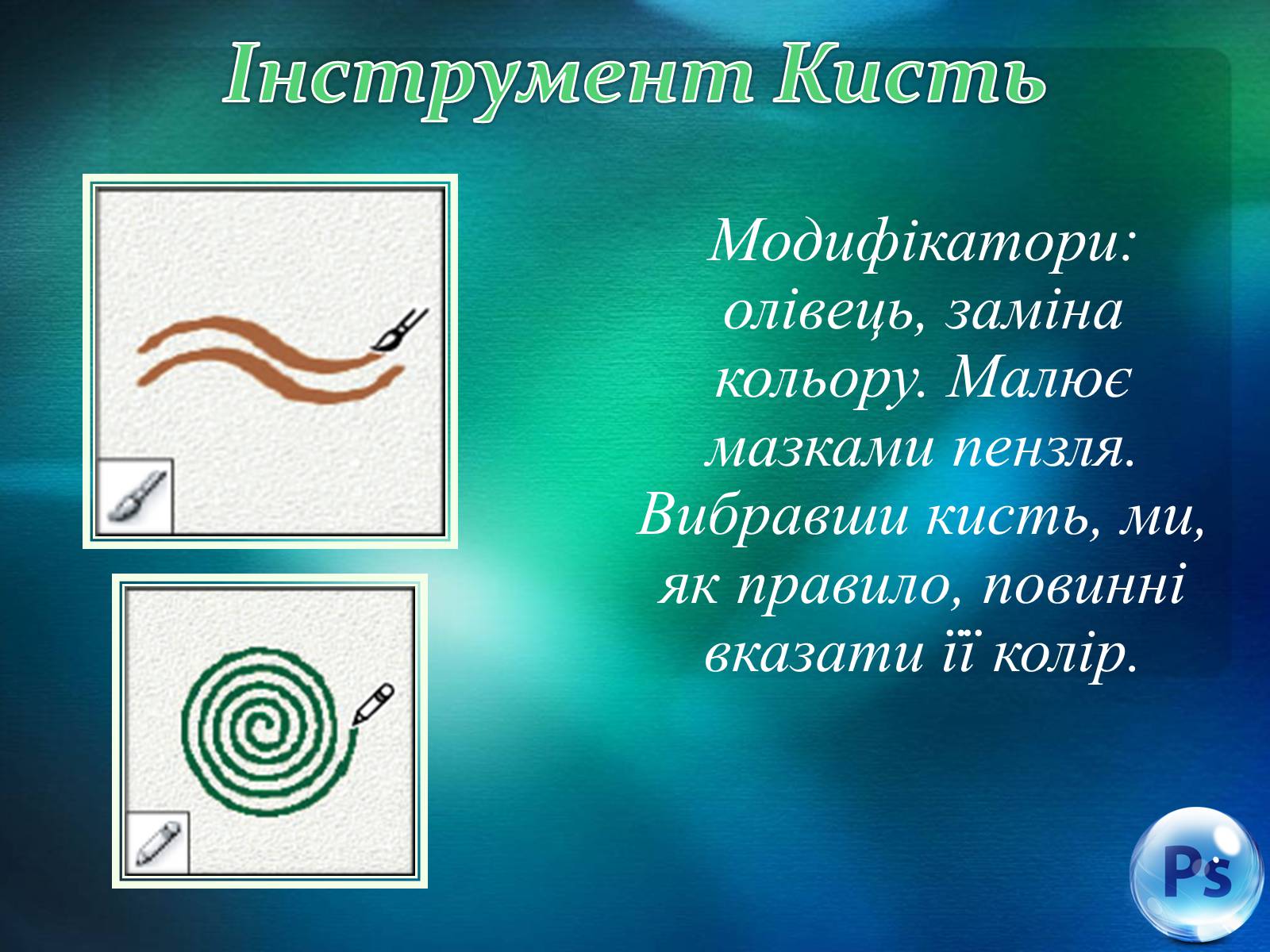 Інструмент Кисть

Модифікатори: олівець, заміна кольору. Малює мазками пензля. Вибравши кисть, ми, як правило, повинні вказати її колір.

Ps